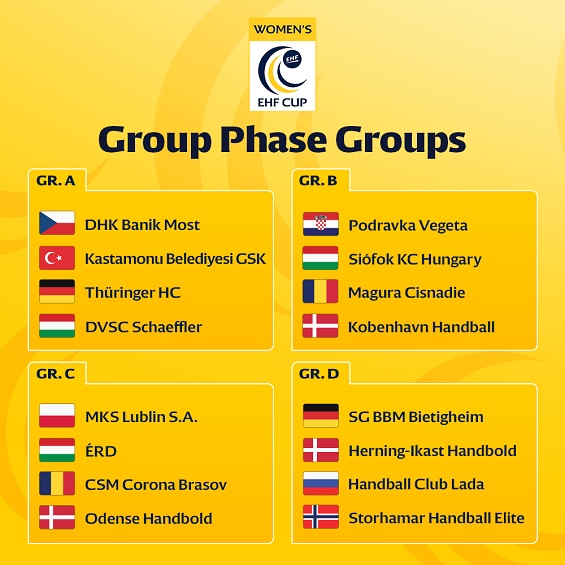 WOMEN'S
EHF
EHF CUP

Group Phase Groups

GR. A
DHK Banik Most
Kastamonu Belediyesi GSK
Thüringer HC
DVSC Schaeffler

GR. B
Podravka Vegeta
Siófok KC Hungary
Magura Cisnadie
Kobenhavn Handball

GR. C
MKS Lublin S.A.
ÉRD
CSM Corona Brasov
Odense Handbold

GR. D
SG BBM Bietigheim
Herning-Ikast Handbold
Handball Club Lada
Storhamar Handball Elite